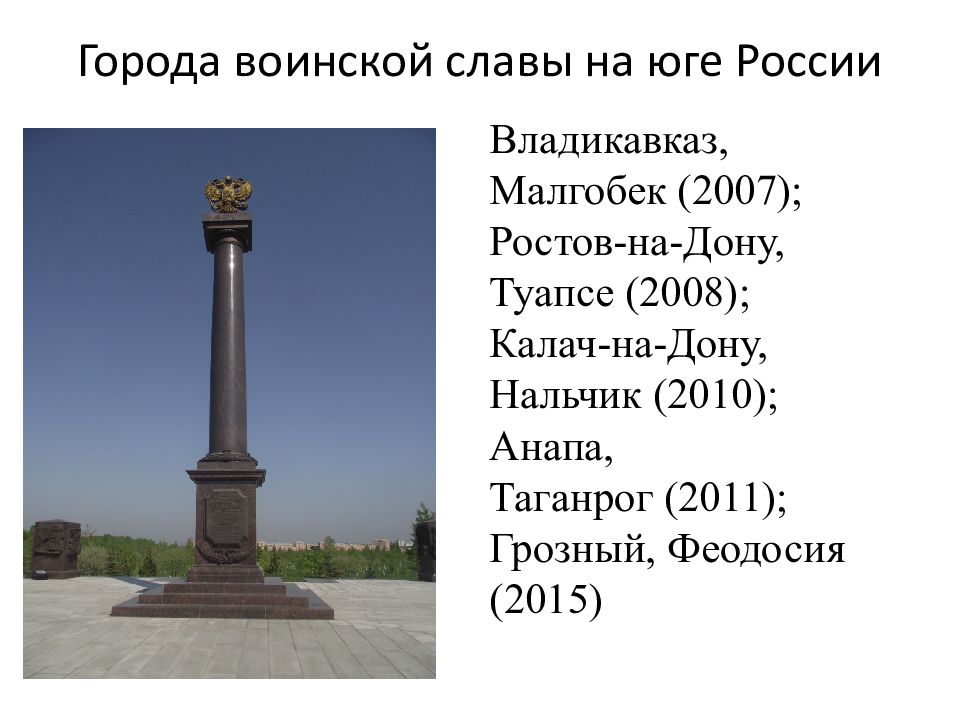 Города воинской славы на юге России

Владикавказ,
Малгобек (2007);
Ростов-на-Дону,
Туапсе (2008);
Калач-на-Дону,
Нальчик (2010);
Анапа,
Таганрог (2011);
Грозный, Феодосия
(2015)